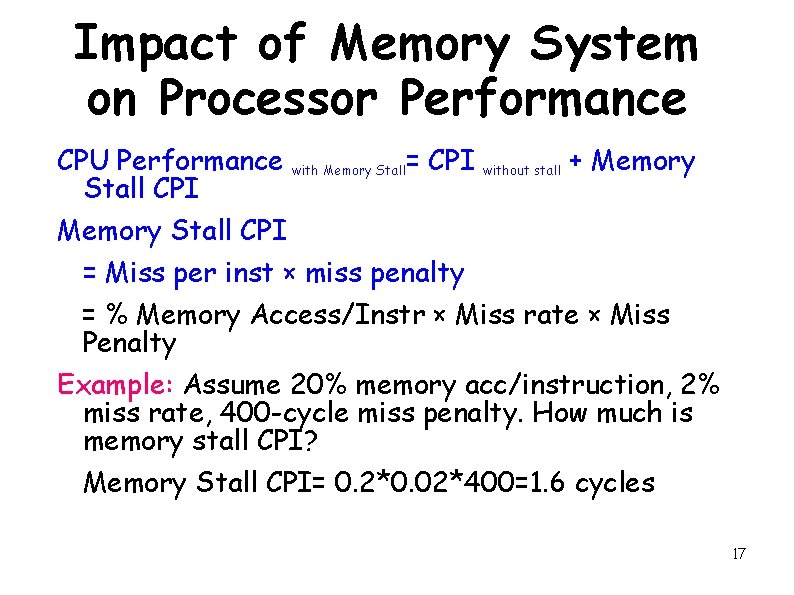 Impact of Memory System on Processor Performance

CPU Performance $_{\text{with Memory Stall}}$= CPI $_{\text{without stall}}$ + Memory Stall CPI

Memory Stall CPI

= Miss per inst × miss penalty

= % Memory Access/Instr × Miss rate × Miss Penalty

Example: Assume 20% memory acc/instruction, 2% miss rate, 400-cycle miss penalty. How much is memory stall CPI?

Memory Stall CPI= 0.2*0.02*400=1.6 cycles

17